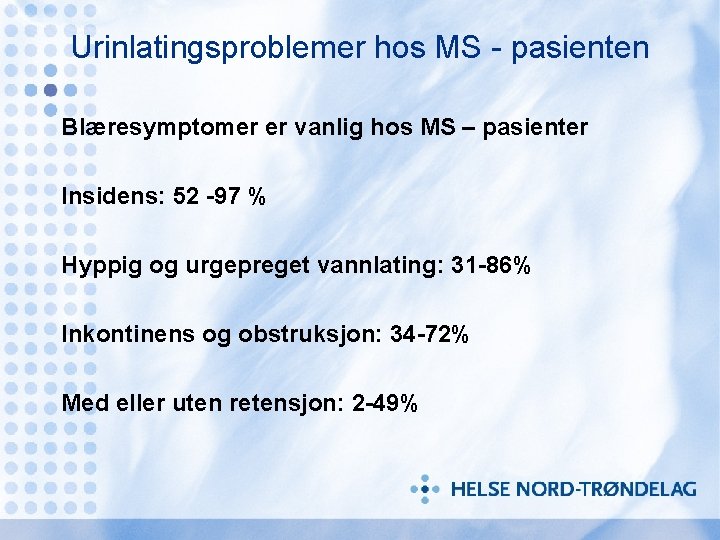 Urinlatingsproblemer hos MS - pasienten

Blæresymptomer er vanlig hos MS – pasienter

Insidens: 52 -97 %

Hyppig og urgepreget vannlating: 31-86%

Inkontinens og obstruksjon: 34-72%

Med eller uten retensjon: 2-49%

HELSE NORD-TRØNDELAG